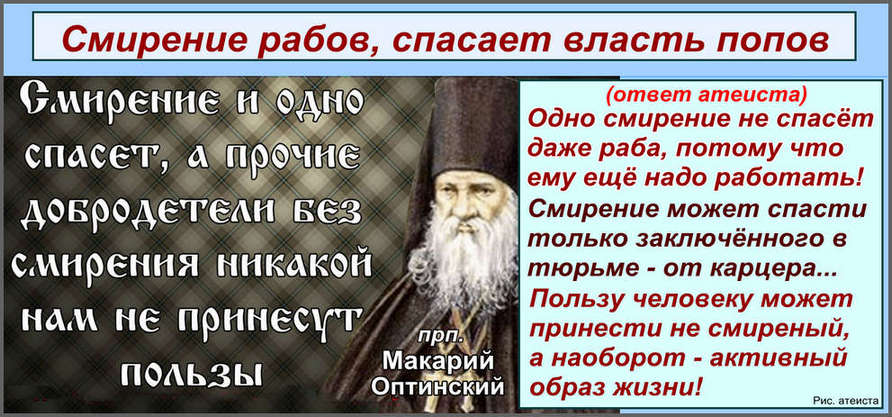 Смирение рабов, спасает власть попов

Смирение и одно спасет, а прочие добродетели без смирения никакой нам не принесут пользы

прп. Макарий Оптинский

(ответ атеиста)
Одно смирение не спасёт даже раба, потому что ему ещё надо работать!
Смирение может спасти только заключённого в тюрьме - от карцера...
Пользу человеку может принести не смиреный, а наоборот - активный образ жизни!

Рис. атеиста